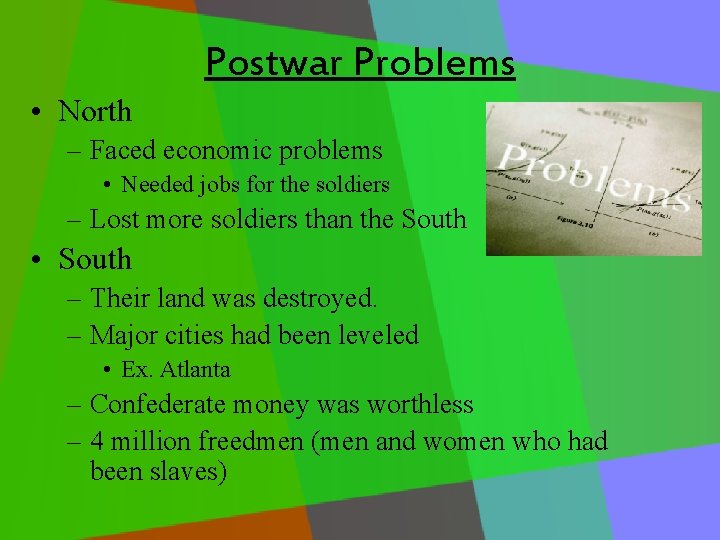 Postwar Problems

• North
– Faced economic problems
• Needed jobs for the soldiers
– Lost more soldiers than the South
• South
– Their land was destroyed.
– Major cities had been leveled
• Ex. Atlanta
– Confederate money was worthless
– 4 million freedmen (men and women who had been slaves)

Problems
Figure 2.10